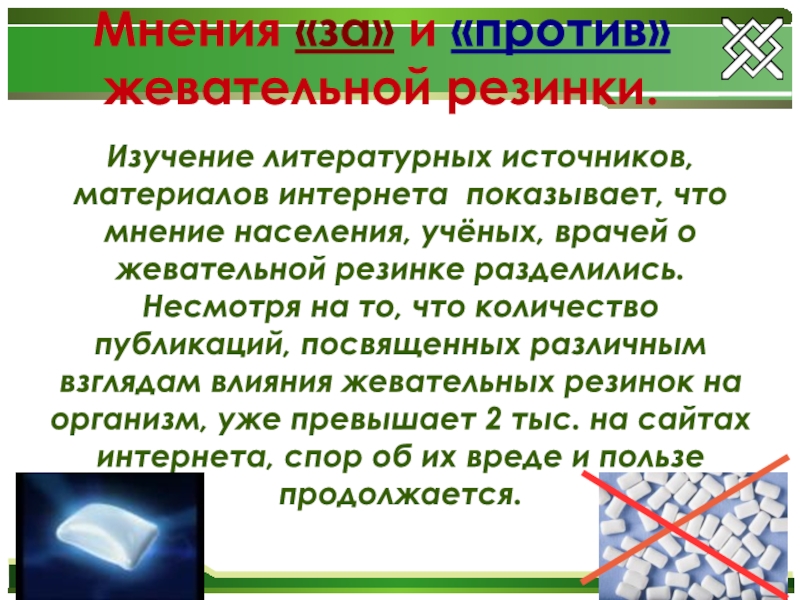 Мнения «за» и «против» жевательной резинки.

Изучение литературных источников, материалов интернета показывает, что мнение населения, учёных, врачей о жевательной резинке разделились. Несмотря на то, что количество публикаций, посвященных различным взглядам влияния жевательных резинок на организм, уже превышает 2 тыс. на сайтах интернета, спор об их вреде и пользе продолжается.